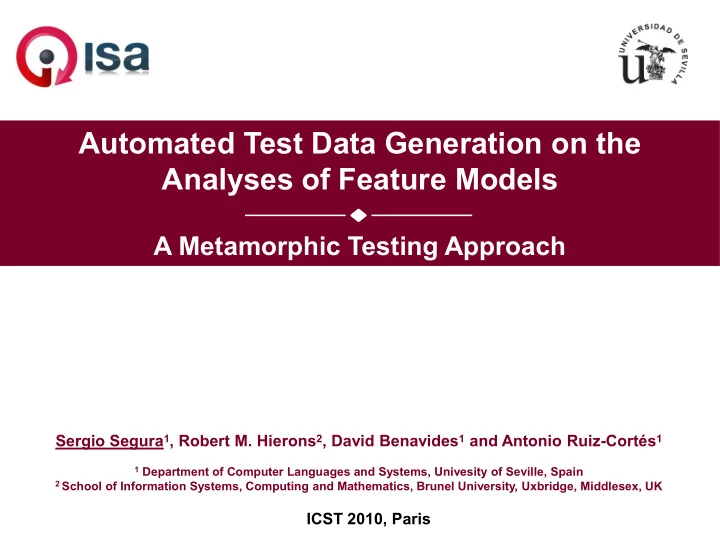 isa

UNIVERSIDAD DE SEVILLA

Automated Test Data Generation on the Analyses of Feature Models

A Metamorphic Testing Approach

Sergio Segura$^1$, Robert M. Hierons$^2$, David Benavides$^1$ and Antonio Ruiz-Cortés$^1$

$^1$ Department of Computer Languages and Systems, Univesity of Seville, Spain
$^2$ School of Information Systems, Computing and Mathematics, Brunel University, Uxbridge, Middlesex, UK

ICST 2010, Paris